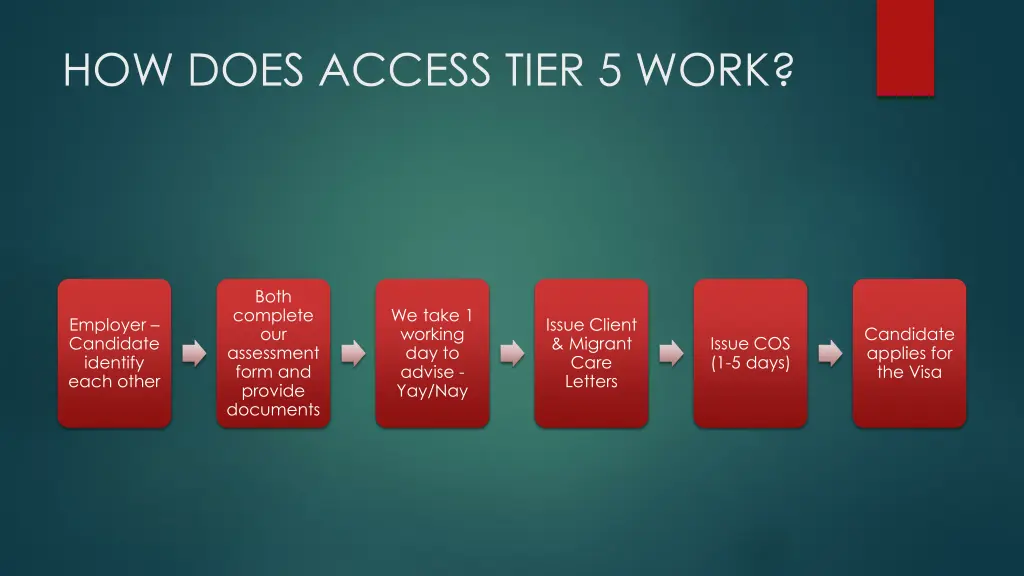 HOW DOES ACCESS TIER 5 WORK?

Employer – Candidate identify each other

Both complete our assessment form and provide documents

We take 1 working day to advise - Yay/Nay

Issue Client & Migrant Care Letters

Issue COS (1-5 days)

Candidate applies for the Visa